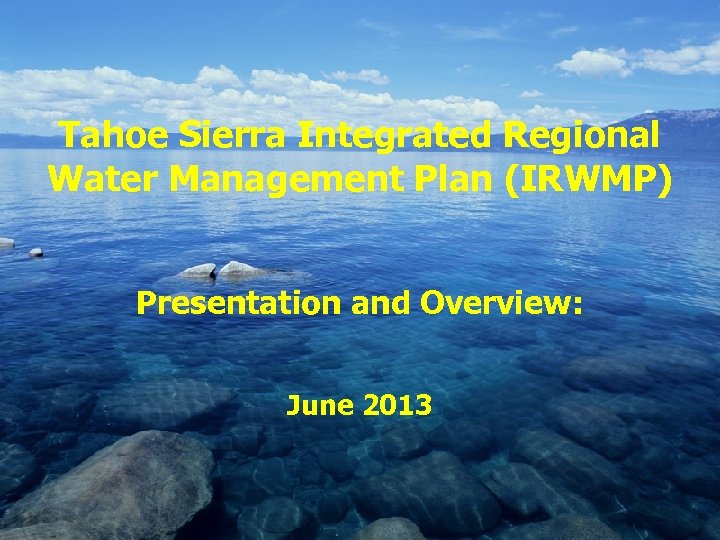 Tahoe Sierra Integrated Regional Water Management Plan (IRWMP)

Presentation and Overview:

June 2013